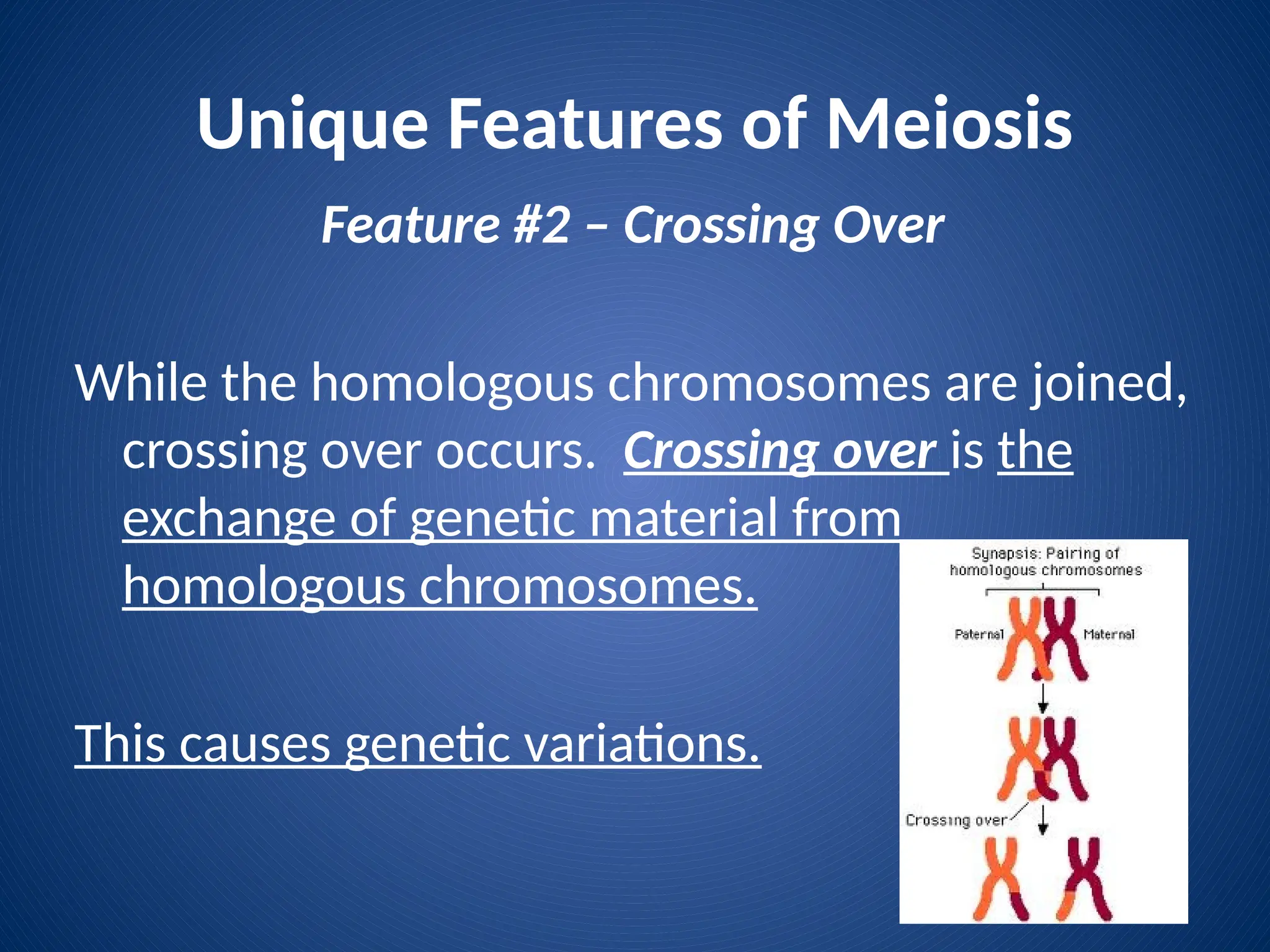 Unique Features of Meiosis

Feature #2 – Crossing Over

While the homologous chromosomes are joined, crossing over occurs. Crossing over is the exchange of genetic material from homologous chromosomes.

This causes genetic variations.

Synapsis: Pairing of homologous chromosomes

Paternal

Maternal

Crossing over